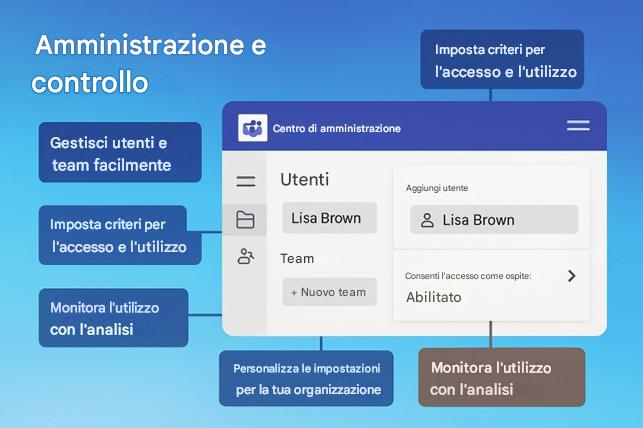 Amministrazione e controllo

Imposta criteri per l'accesso e l'utilizzo

Gestisci utenti e team facilmente

Imposta criteri per l'accesso e l'utilizzo

Monitora l'utilizzo con l'analisi

Centro di amministrazione

Utenti

Lisa Brown

Team

+ Nuovo team

Aggiungi utente

Lisa Brown

Consenti l'accesso come ospite:

Abilitato

Personalizza le impostazioni per la tua organizzazione

Monitora l'utilizzo con l'analisi